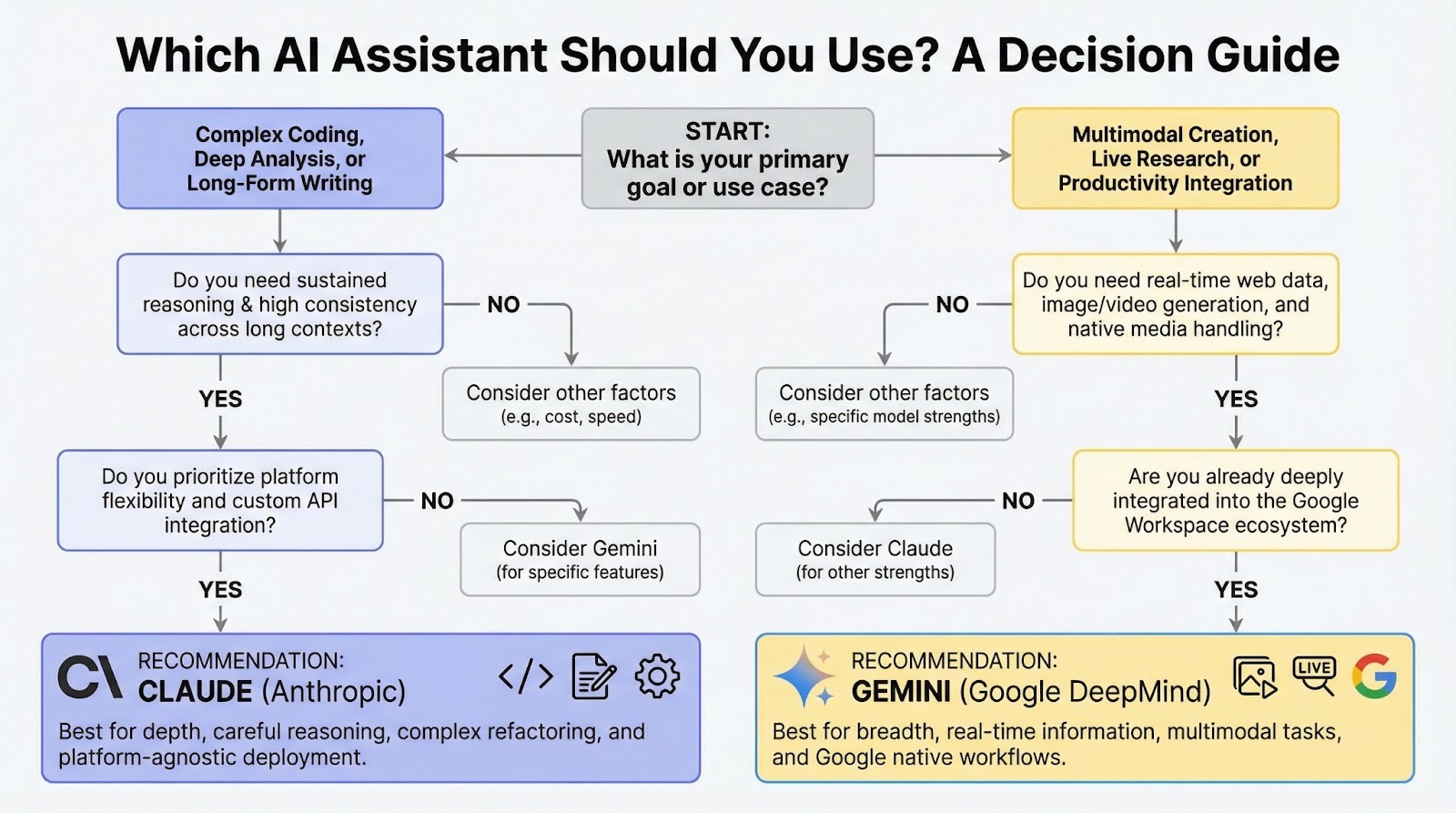 Which AI Assistant Should You Use? A Decision Guide

START:
What is your primary goal or use case?

Complex Coding, Deep Analysis, or Long-Form Writing

Do you need sustained reasoning & high consistency across long contexts?

NO

Consider other factors (e.g., cost, speed)

YES

Do you prioritize platform flexibility and custom API integration?

NO

Consider Gemini (for specific features)

YES

RECOMMENDATION:
CLAUDE (Anthropic)
Best for depth, careful reasoning, complex refactoring, and platform-agnostic deployment.

Multimodal Creation, Live Research, or Productivity Integration

Do you need real-time web data, image/video generation, and native media handling?

NO

Consider other factors (e.g., specific model strengths)

YES

Are you already deeply integrated into the Google Workspace ecosystem?

NO

Consider Claude (for other strengths)

YES

RECOMMENDATION:
GEMINI (Google DeepMind)
LIVE
Best for breadth, real-time information, multimodal tasks, and Google native workflows.